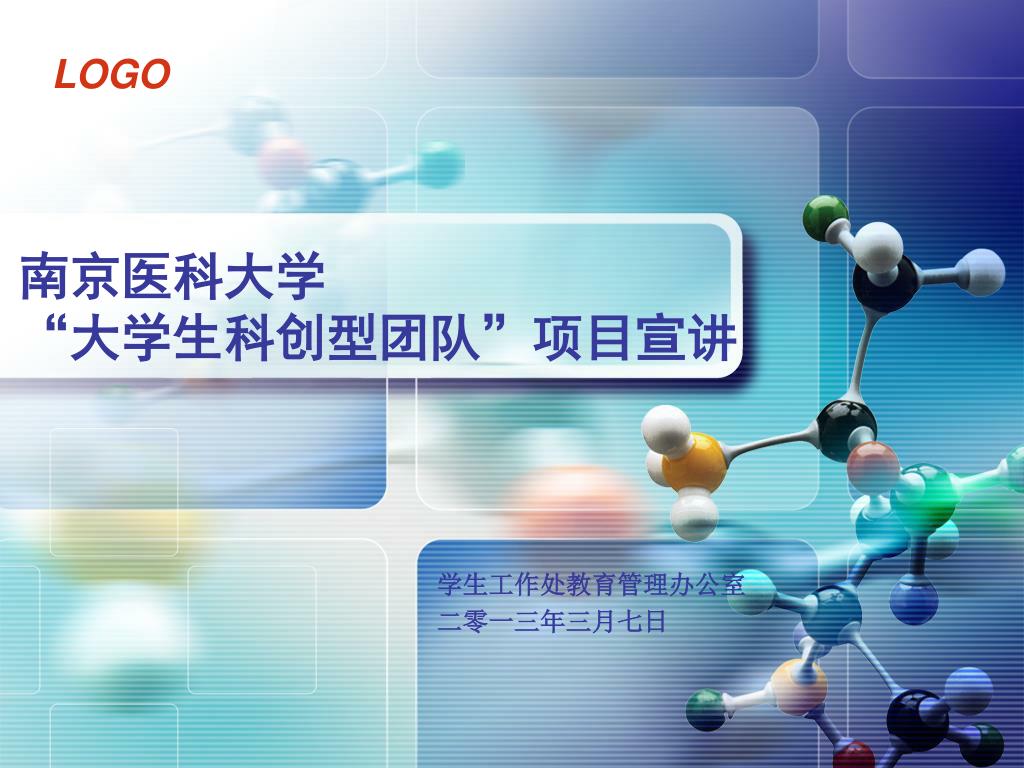 LOGO

南京医科大学
“大学生科创型团队”项目宣讲

学生工作处教育管理办公室
二零一三年三月七日